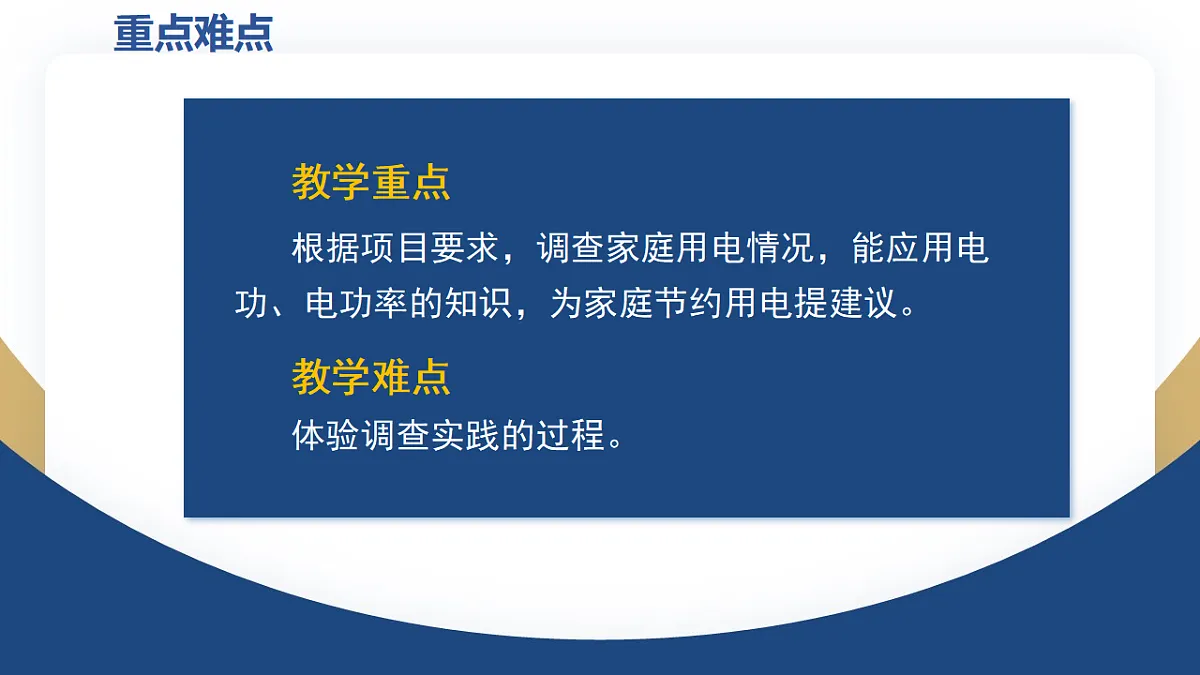 重点难点

教学重点

根据项目要求，调查家庭用电情况，能应用电功、电功率的知识，为家庭节约用电提建议。

教学难点

体验调查实践的过程。